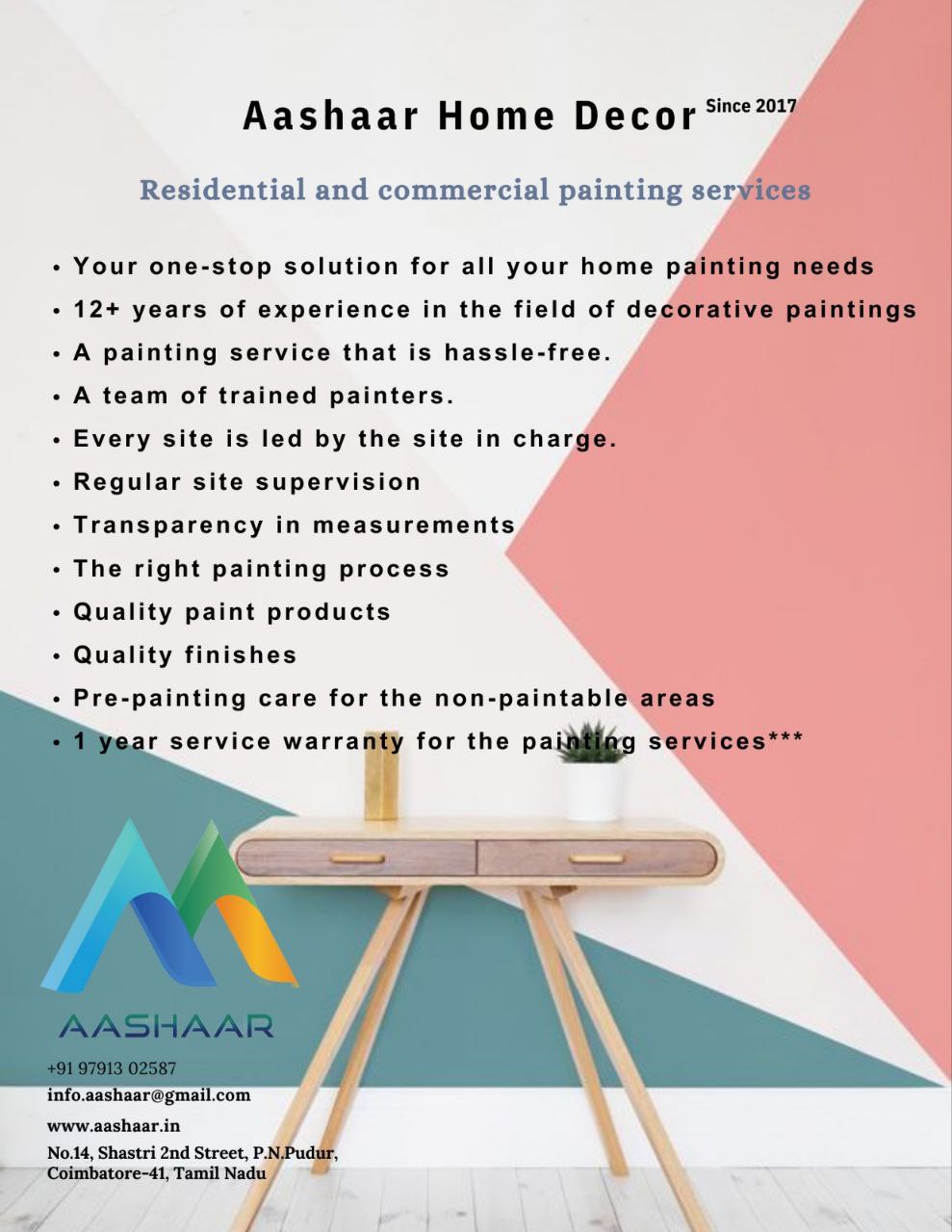 Aashaar Home Decor Since 2017

Residential and commercial painting services

• Your one-stop solution for all your home painting needs
• 12+ years of experience in the field of decorative paintings
• A painting service that is hassle-free.
• A team of trained painters.
• Every site is led by the site in charge.
• Regular site supervision
• Transparency in measurements
• The right painting process
• Quality paint products
• Quality finishes
• Pre-painting care for the non-paintable areas
• 1 year service warranty for the painting services***

AASHAAR

+91 97913 02587
info.aashaar@gmail.com
www.aashaar.in
No.14, Shastri 2nd Street, P.N.Pudur, Coimbatore-41, Tamil Nadu